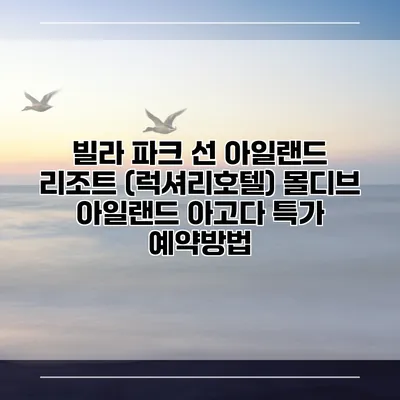 빌라 파크 선 아일랜드 리조트 (럭셔리호텔) 몰디브 아일랜드 아고다 특가 예약방법